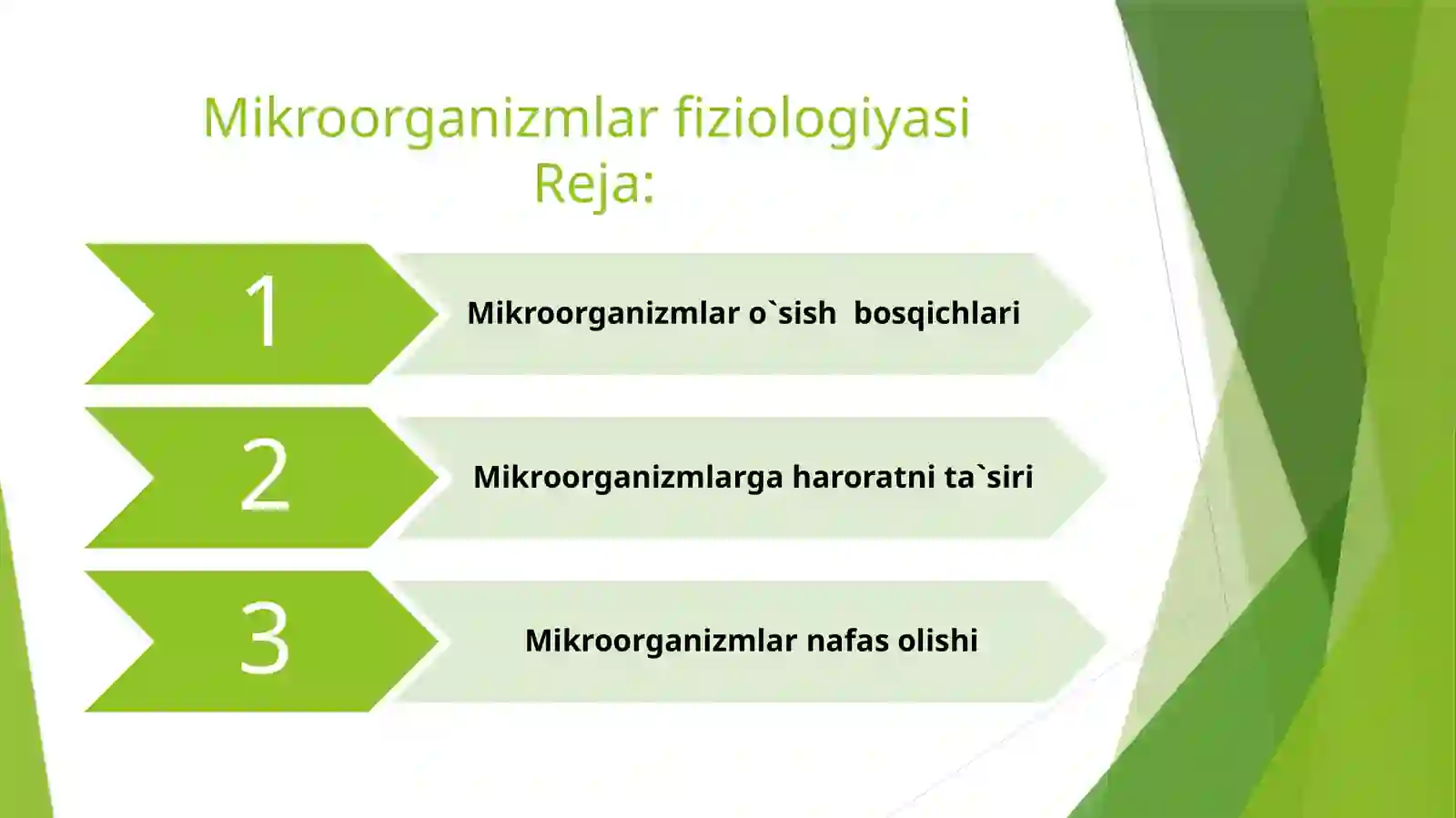 Mikroorganizmlar fiziologiyasi
Reja:

1

Mikroorganizmlar o`sish bosqichlari

2

Mikroorganizmlarga haroratni ta`siri

3

Mikroorganizmlar nafas olishi